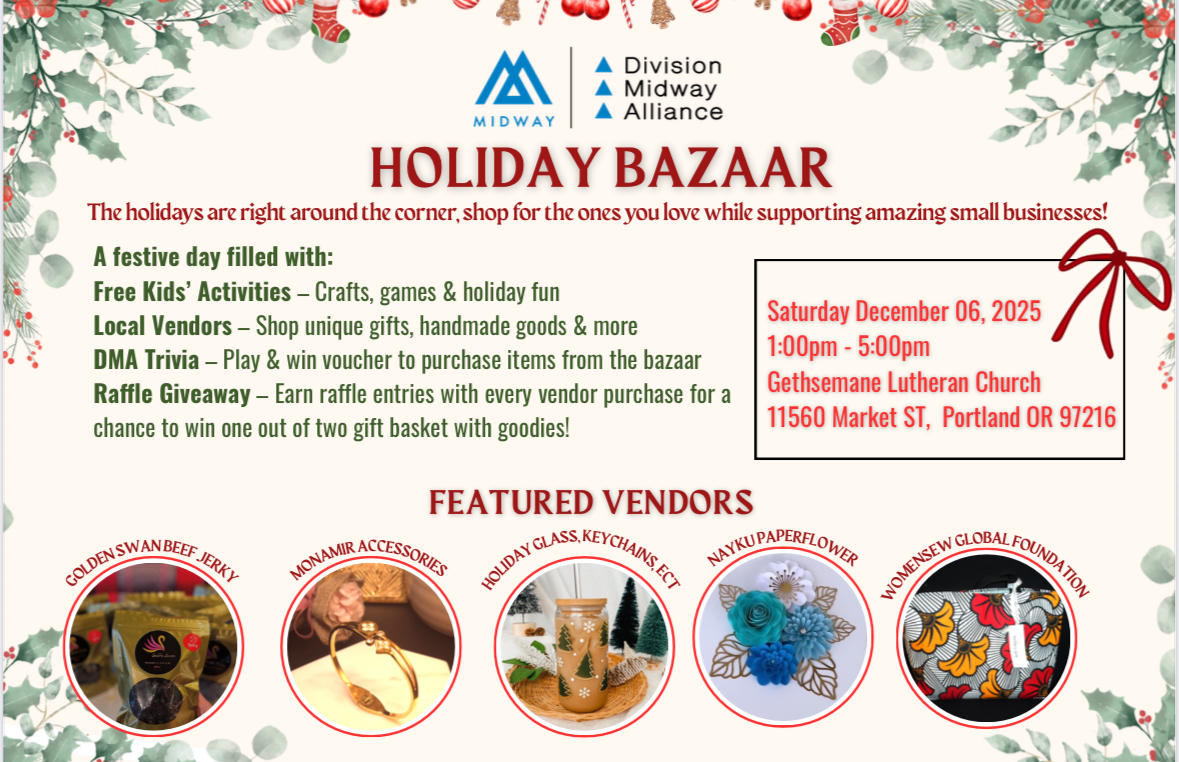 MIDWAY

Division
Midway
Alliance

HOLIDAY BAZAAR

The holidays are right around the corner, shop for the ones you love while supporting amazing small businesses!

A festive day filled with:
Free Kids' Activities – Crafts, games & holiday fun
Local Vendors – Shop unique gifts, handmade goods & more
DMA Trivia – Play & win voucher to purchase items from the bazaar
Raffle Giveaway – Earn raffle entries with every vendor purchase for a chance to win one out of two gift basket with goodies!

Saturday December 06, 2025
1:00pm - 5:00pm
Gethsemane Lutheran Church
11560 Market ST, Portland OR 97216

FEATURED VENDORS

GOLDEN SWAN BEEF JERKY

MONAMIR ACCESSORIES

HOLIDAY GLASS, KEYCHAINS, ECT

NAYKU PAPERFLOWER

WOMENSEW GLOBAL FOUNDATION